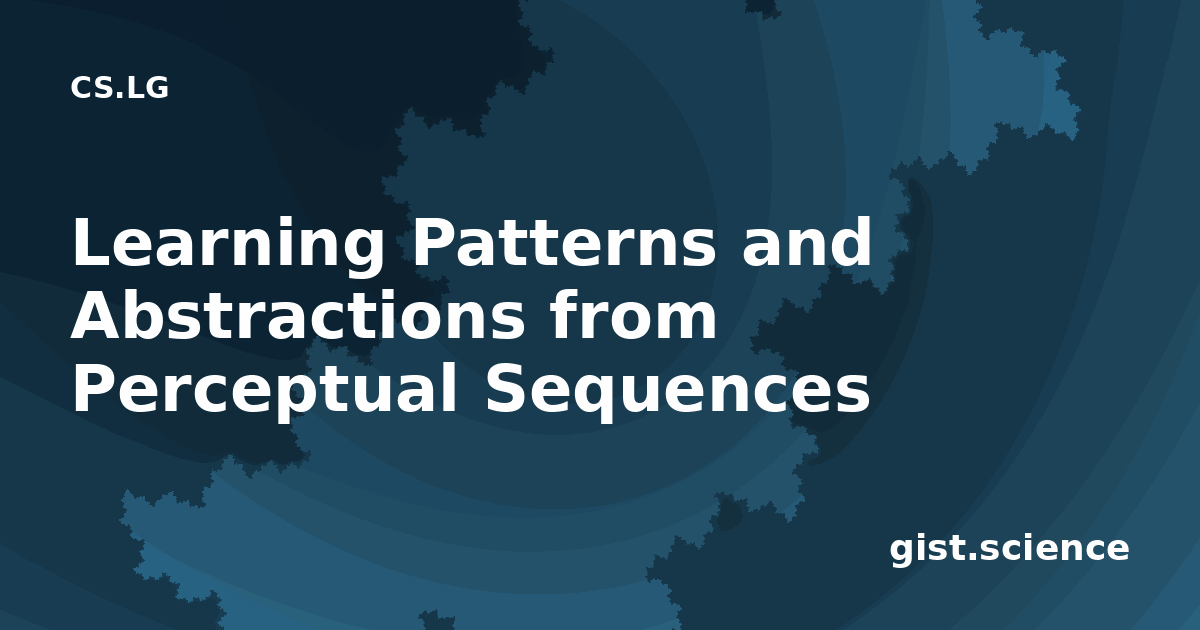 CS.LG

Learning Patterns and Abstractions from Perceptual Sequences

gist.science